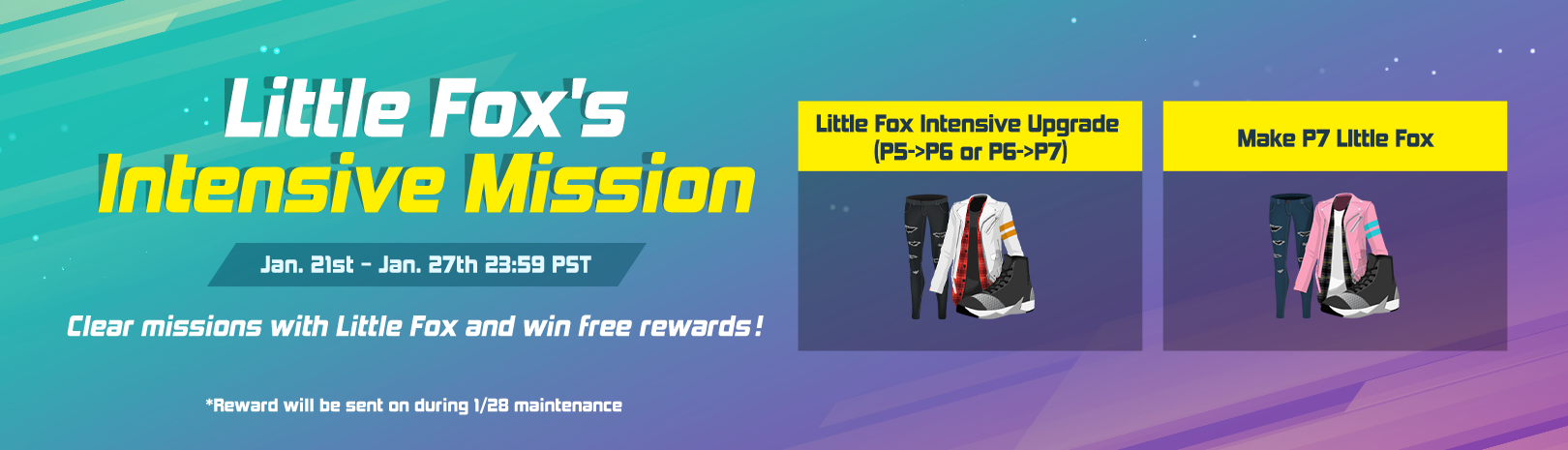 Little Fox's
Intensive Mission

Jan. 21st - Jan. 27th 23:59 PST

Clear missions with Little Fox and win free rewards!

*Reward will be sent on during 1/28 maintenance

Little Fox Intensive Upgrade (P5->P6 or P6->P7)

Make P7 Little Fox